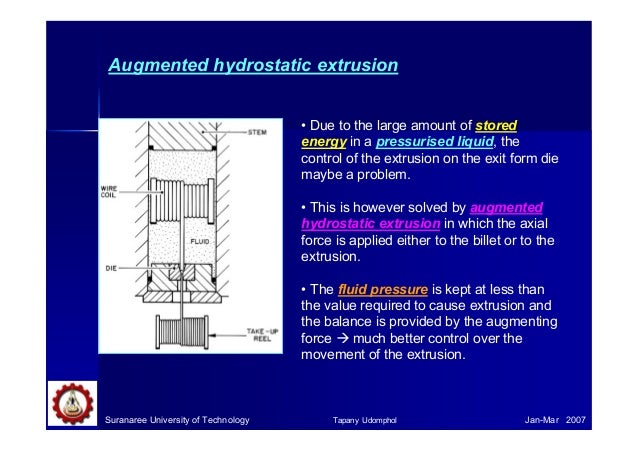 Augmented hydrostatic extrusion

STEM

WIRE COIL

FLUID

DIE

TAKE-UP REEL

• Due to the large amount of stored energy in a pressurised liquid, the control of the extrusion on the exit form die maybe a problem.

• This is however solved by augmented hydrostatic extrusion in which the axial force is applied either to the billet or to the extrusion.

• The fluid pressure is kept at less than the value required to cause extrusion and the balance is provided by the augmenting force → much better control over the movement of the extrusion.

Suranaree University of Technology

Tapany Udomphol

Jan-Mar 2007